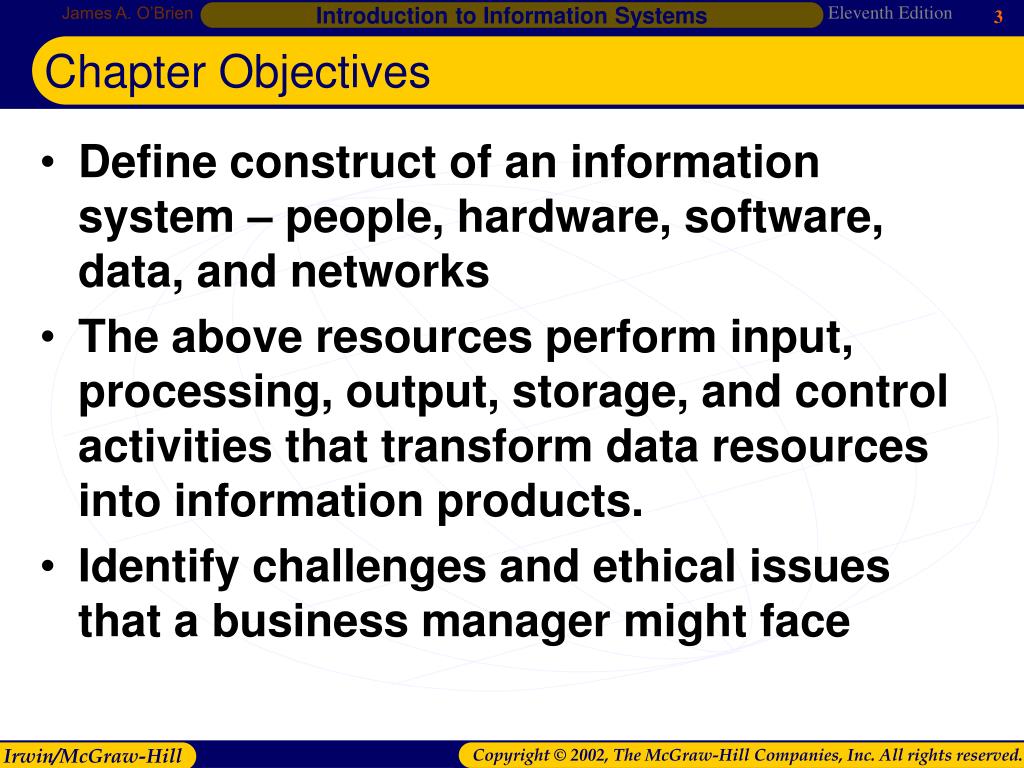 James A. O'Brien Introduction to Information Systems Eleventh Edition 3

Chapter Objectives

• Define construct of an information system – people, hardware, software, data, and networks
• The above resources perform input, processing, output, storage, and control activities that transform data resources into information products.
• Identify challenges and ethical issues that a business manager might face

Irwin/McGraw-Hill Copyright © 2002, The McGraw-Hill Companies, Inc. All rights reserved.